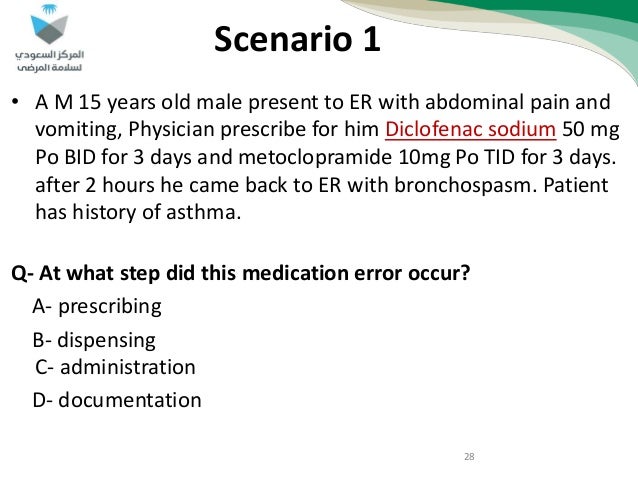 المركز السعودي لسلامة المرضى

Scenario 1

• A M 15 years old male present to ER with abdominal pain and vomiting, Physician prescribe for him Diclofenac sodium 50 mg Po BID for 3 days and metoclopramide 10mg Po TID for 3 days. after 2 hours he came back to ER with bronchospasm. Patient has history of asthma.

Q- At what step did this medication error occur?

A- prescribing

B- dispensing

C- administration

D- documentation

28